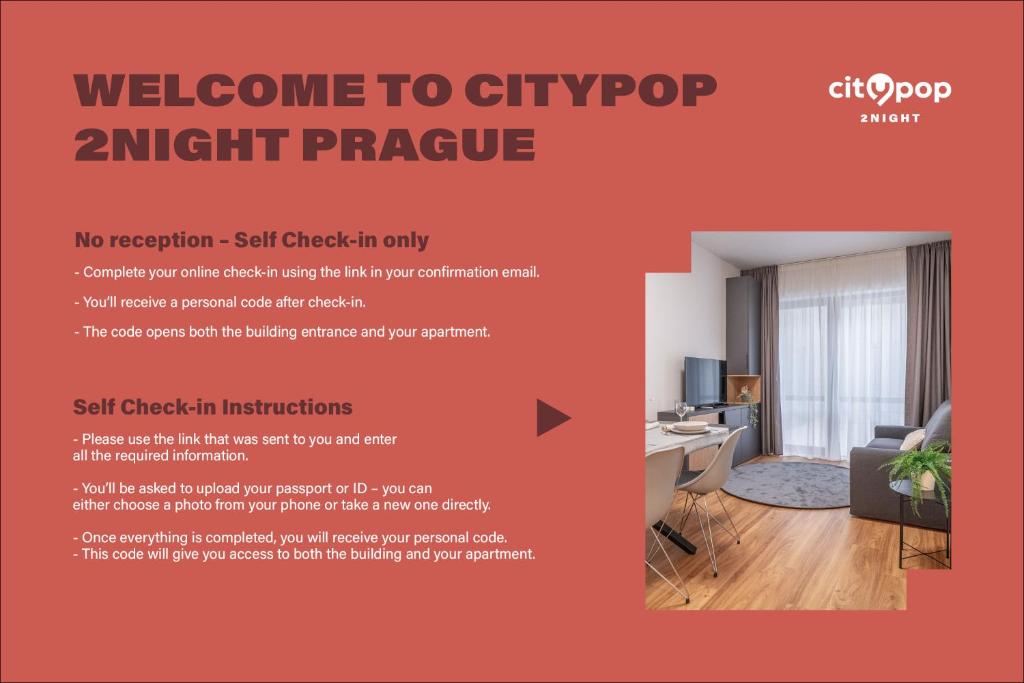 WELCOME TO CITYPOP 2NIGHT PRAGUE

citypop
2NIGHT

No reception – Self Check-in only

- Complete your online check-in using the link in your confirmation email.

- You'll receive a personal code after check-in.

- The code opens both the building entrance and your apartment.

Self Check-in Instructions

- Please use the link that was sent to you and enter all the required information.

- You'll be asked to upload your passport or ID – you can either choose a photo from your phone or take a new one directly.

- Once everything is completed, you will receive your personal code.
- This code will give you access to both the building and your apartment.